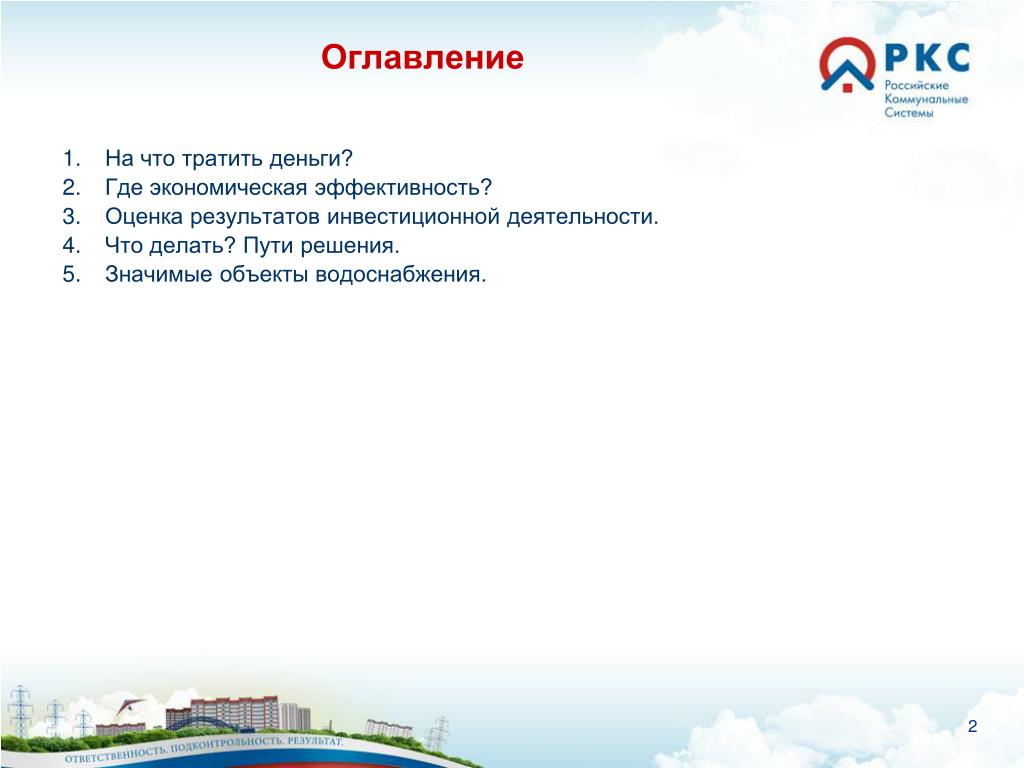 Оглавление

РКС
Российские
Коммунальные
Системы

1. На что тратить деньги?
2. Где экономическая эффективность?
3. Оценка результатов инвестиционной деятельности.
4. Что делать? Пути решения.
5. Значимые объекты водоснабжения.

ОТВЕТСТВЕННОСТЬ. ПОДКОНТРОЛЬНОСТЬ. РЕЗУЛЬТАТ.

2